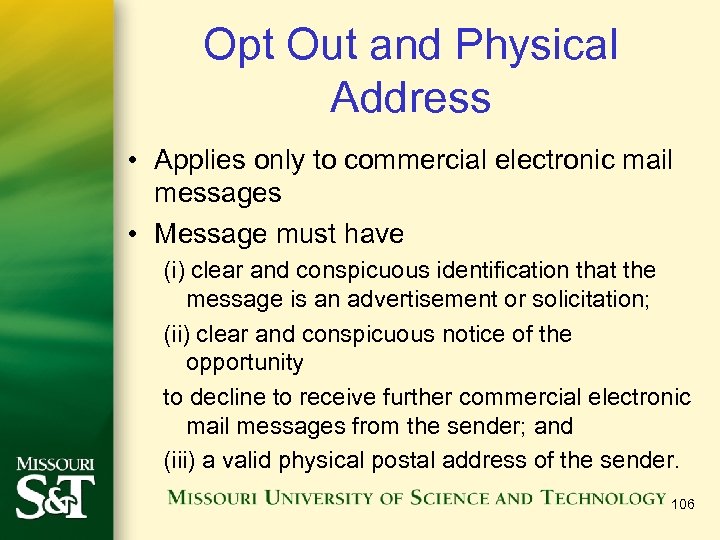 Opt Out and Physical Address

• Applies only to commercial electronic mail messages

• Message must have

(i) clear and conspicuous identification that the message is an advertisement or solicitation;

(ii) clear and conspicuous notice of the opportunity

to decline to receive further commercial electronic mail messages from the sender; and

(iii) a valid physical postal address of the sender.

MISSOURI S&T

MISSOURI UNIVERSITY OF SCIENCE AND TECHNOLOGY

106